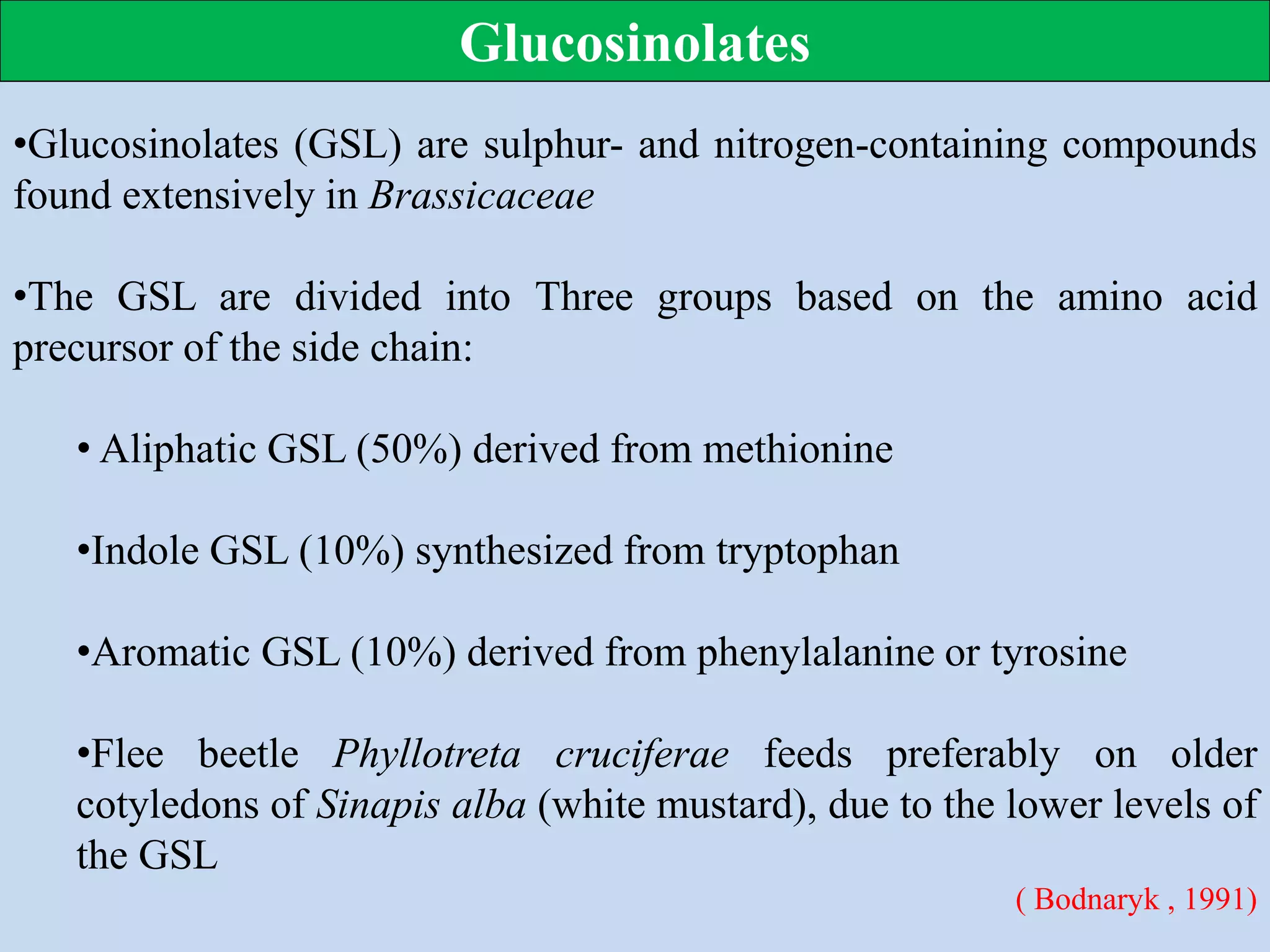 Glucosinolates

•Glucosinolates (GSL) are sulphur- and nitrogen-containing compounds found extensively in Brassicaceae

•The GSL are divided into Three groups based on the amino acid precursor of the side chain:

• Aliphatic GSL (50%) derived from methionine

•Indole GSL (10%) synthesized from tryptophan

•Aromatic GSL (10%) derived from phenylalanine or tyrosine

•Flee beetle Phyllotreta cruciferae feeds preferably on older cotyledons of Sinapis alba (white mustard), due to the lower levels of the GSL

( Bodnaryk , 1991)